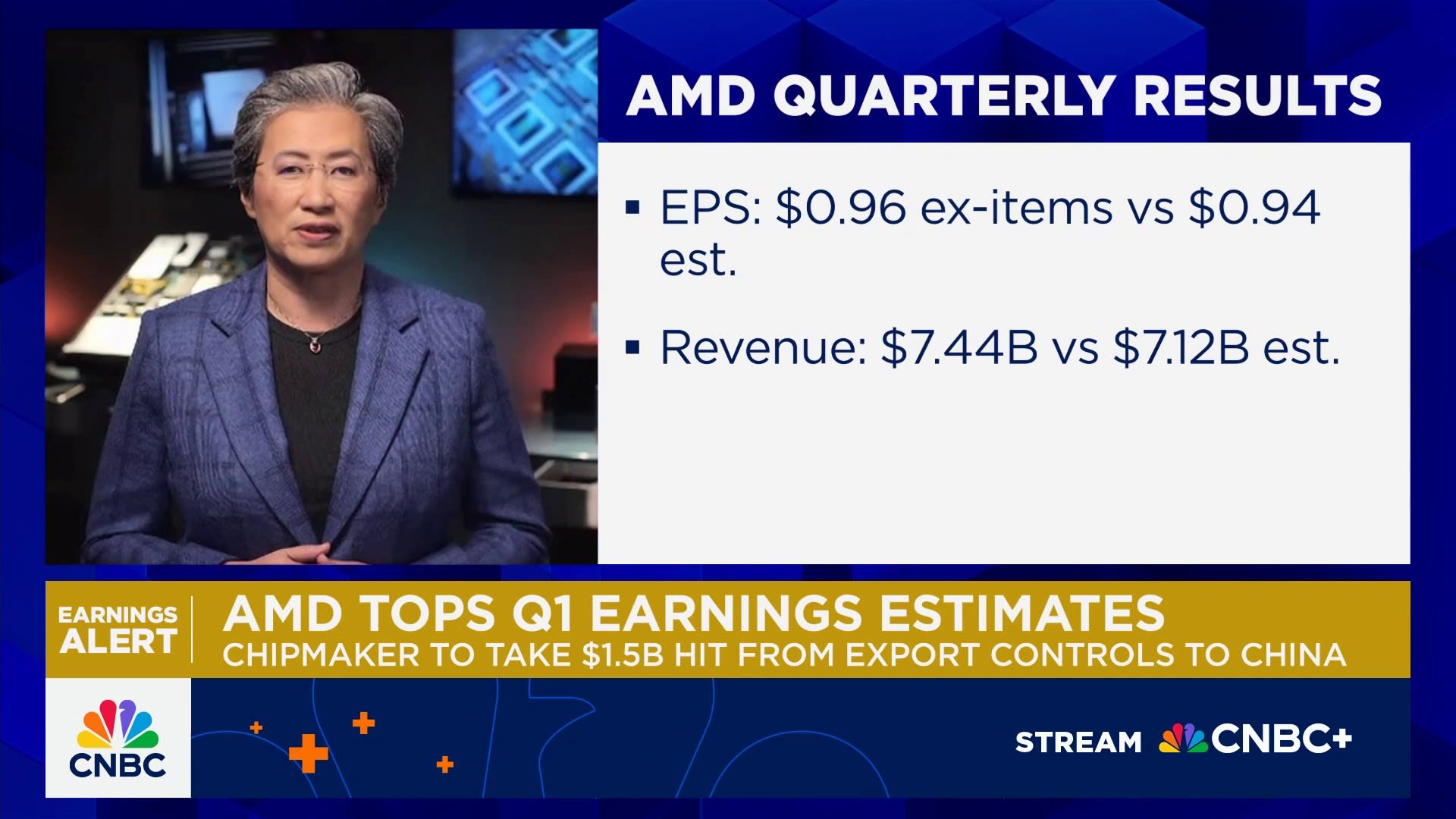 AMD QUARTERLY RESULTS

▪ EPS: \$0.96 ex-items vs \$0.94 est.

▪ Revenue: \$7.44B vs \$7.12B est.

EARNINGS ALERT

AMD TOPS Q1 EARNINGS ESTIMATES

CHIPMAKER TO TAKE \$1.5B HIT FROM EXPORT CONTROLS TO CHINA

CNBC

STREAM CNBC+